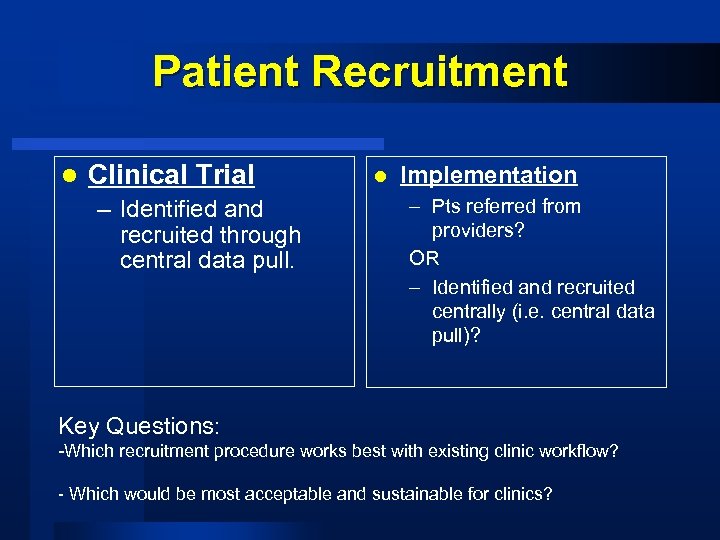 Patient Recruitment

● Clinical Trial
– Identified and recruited through central data pull.

● Implementation
– Pts referred from providers?
OR
– Identified and recruited centrally (i.e. central data pull)?

Key Questions:
-Which recruitment procedure works best with existing clinic workflow?

- Which would be most acceptable and sustainable for clinics?